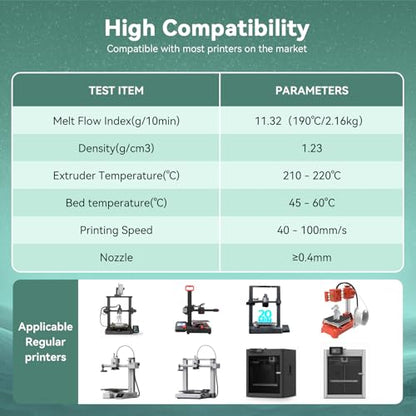 High Compatibility
Compatible with most printers on the market

| TEST ITEM | PARAMETERS |
|---|---|
| Melt Flow Index(g/10min) | 11.32（190℃/2.16kg) |
| Density(g/cm3) | 1.23 |
| Extruder Temperature(℃) | 210 - 220℃ |
| Bed temperature(℃) | 45 - 60℃ |
| Printing Speed | 40 - 100mm/s |
| Nozzle | ≥0.4mm |

Applicable Regular printers

20